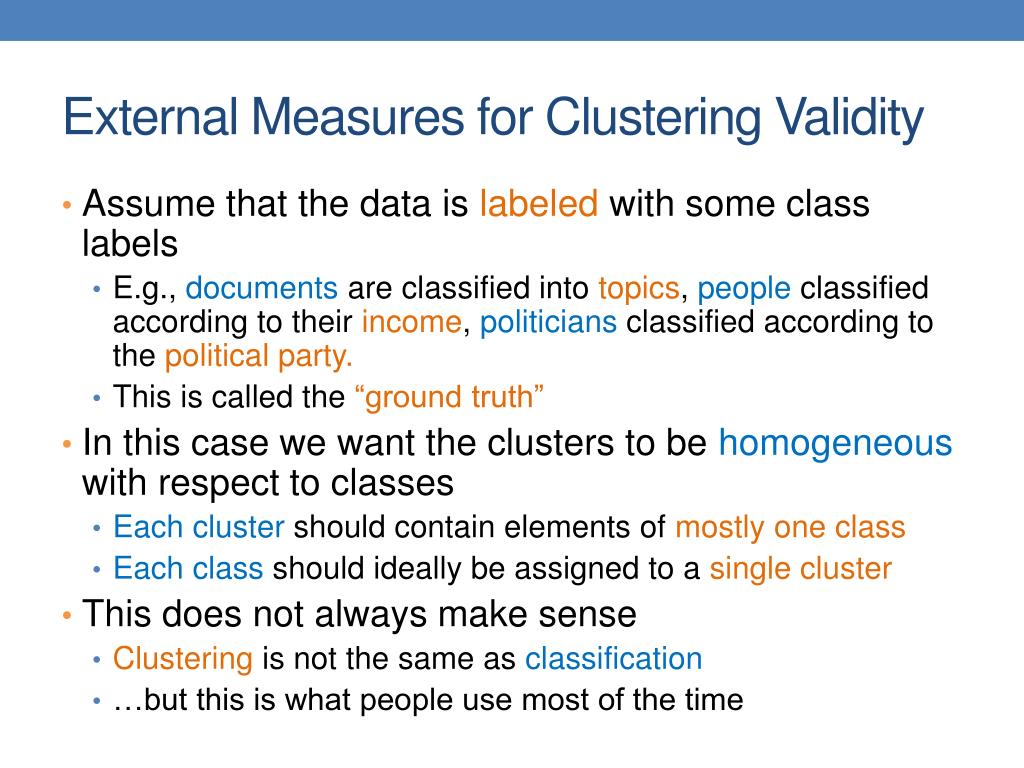 External Measures for Clustering Validity

• Assume that the data is labeled with some class labels
  • E.g., documents are classified into topics, people classified according to their income, politicians classified according to the political party.
  • This is called the “ground truth”
• In this case we want the clusters to be homogeneous with respect to classes
  • Each cluster should contain elements of mostly one class
  • Each class should ideally be assigned to a single cluster
• This does not always make sense
  • Clustering is not the same as classification
  • …but this is what people use most of the time